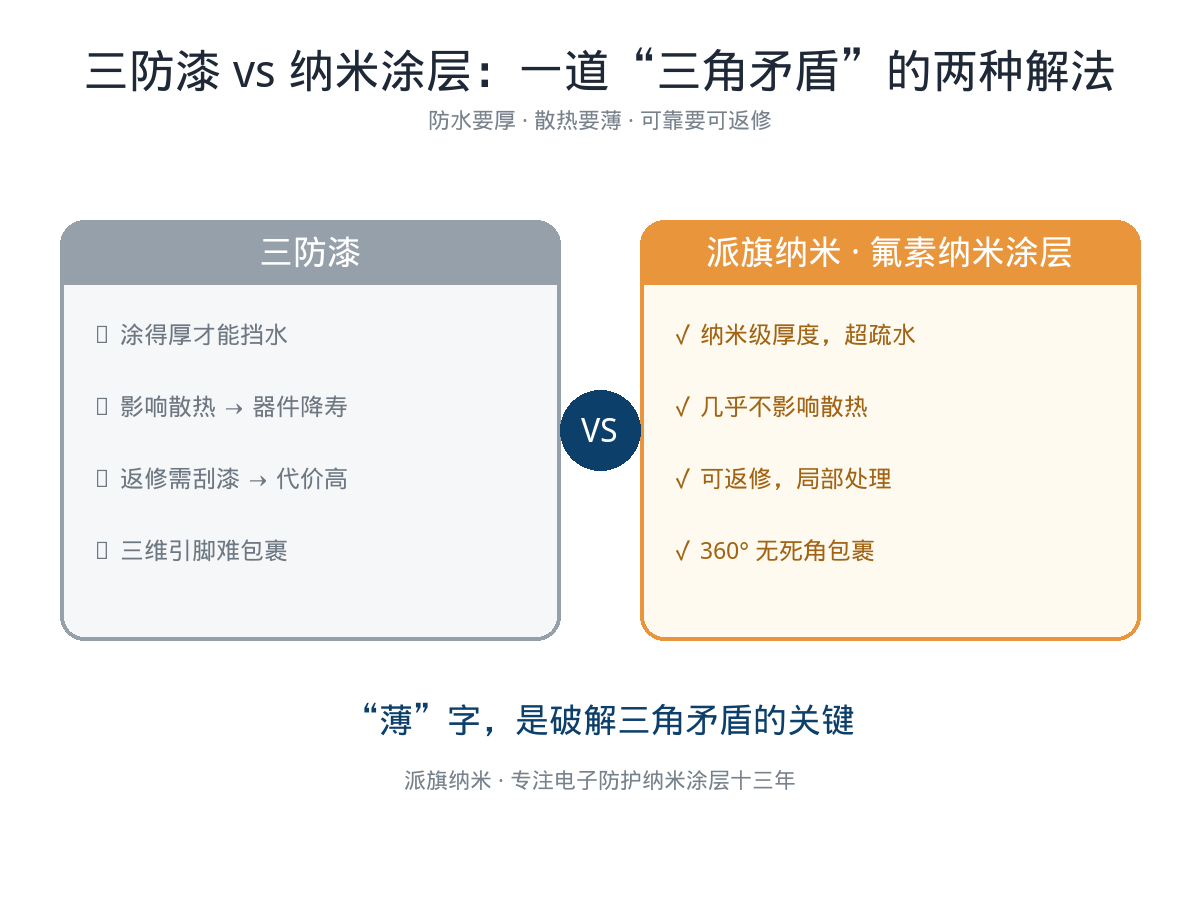 三防漆 vs 纳米涂层：一道“三角矛盾”的两种解法

防水要厚 · 散热要薄 · 可靠要可返修

三防漆

涂得厚才能挡水

影响散热 → 器件降寿

返修需刮漆 → 代价高

三维引脚难包裹

VS

派旗纳米 · 氟素纳米涂层

√ 纳米级厚度，超疏水

√ 几乎不影响散热

√ 可返修，局部处理

√ 360° 无死角包裹

“薄”字，是破解三角矛盾的关键

派旗纳米 · 专注电子防护纳米涂层十三年